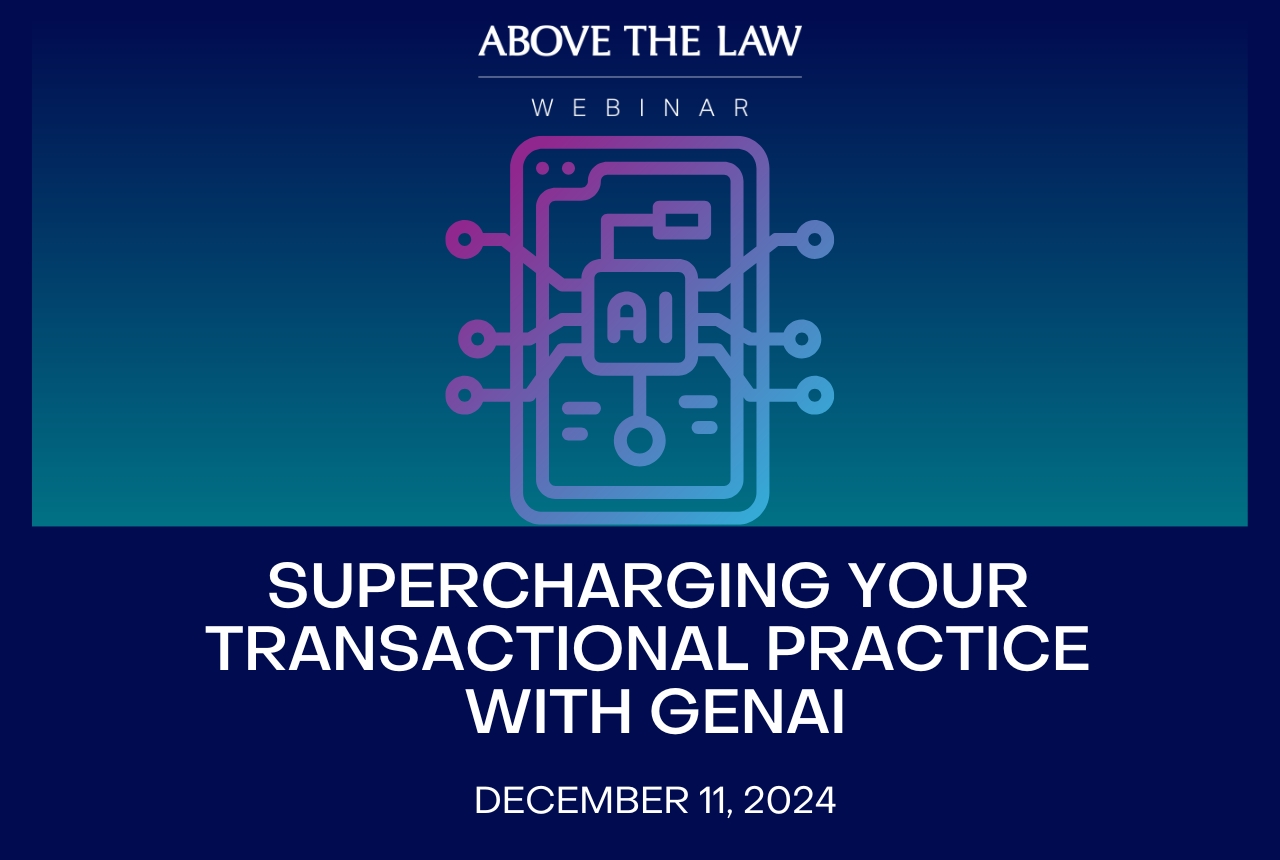 ABOVE THE LAW

WEBINAR

AI

SUPERCHARGING YOUR TRANSACTIONAL PRACTICE WITH GENAI

DECEMBER 11, 2024